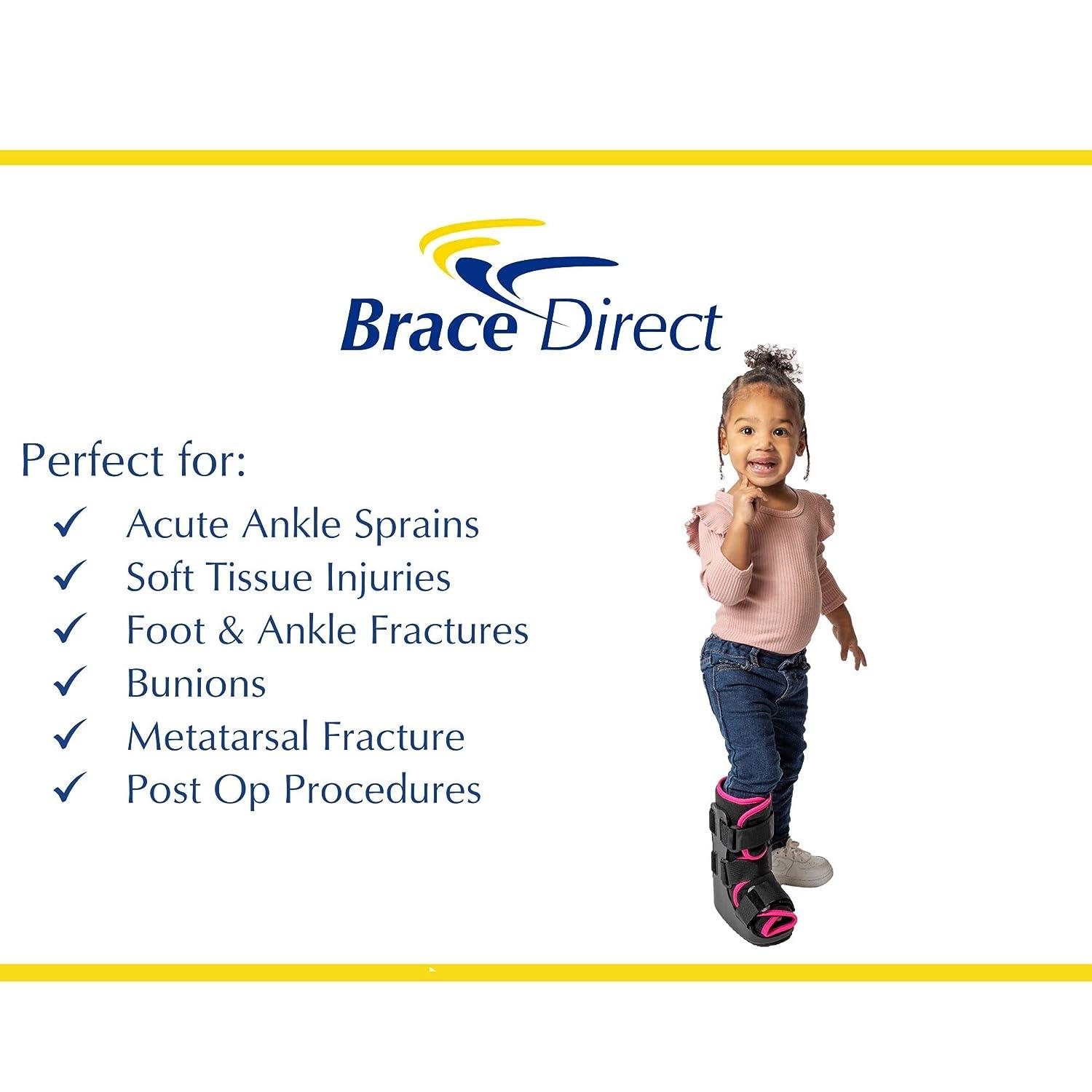 Brace Direct

Perfect for:

✓ Acute Ankle Sprains
✓ Soft Tissue Injuries
✓ Foot & Ankle Fractures
✓ Bunions
✓ Metatarsal Fracture
✓ Post Op Procedures